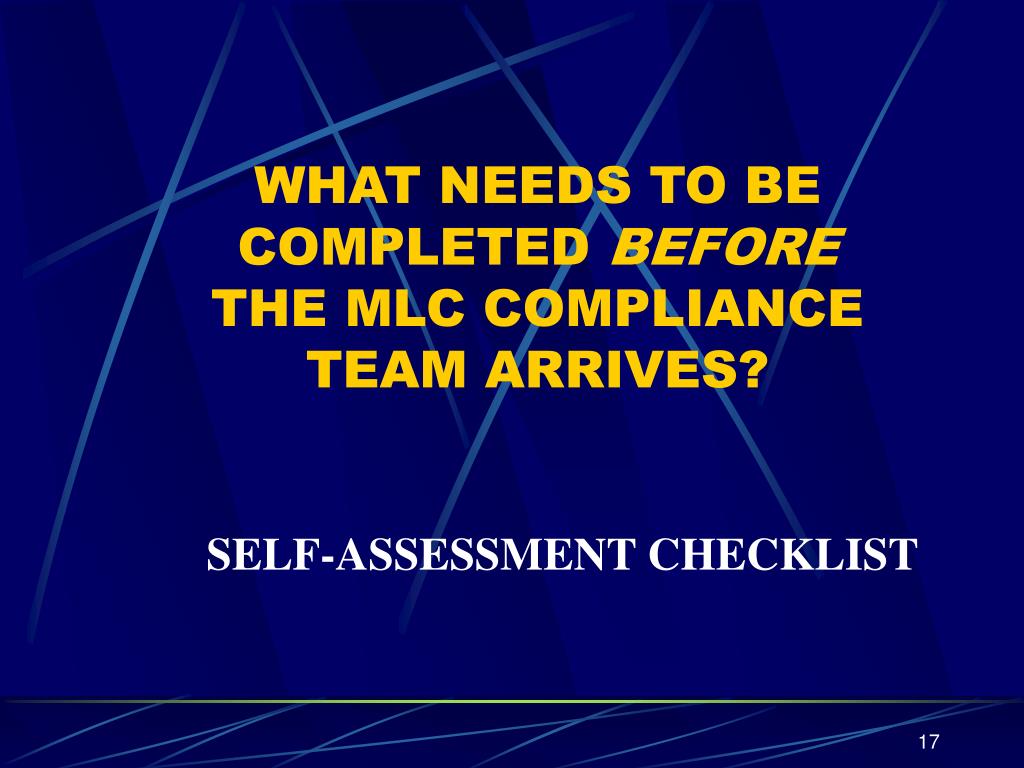 WHAT NEEDS TO BE COMPLETED BEFORE THE MLC COMPLIANCE TEAM ARRIVES?

SELF-ASSESSMENT CHECKLIST

17